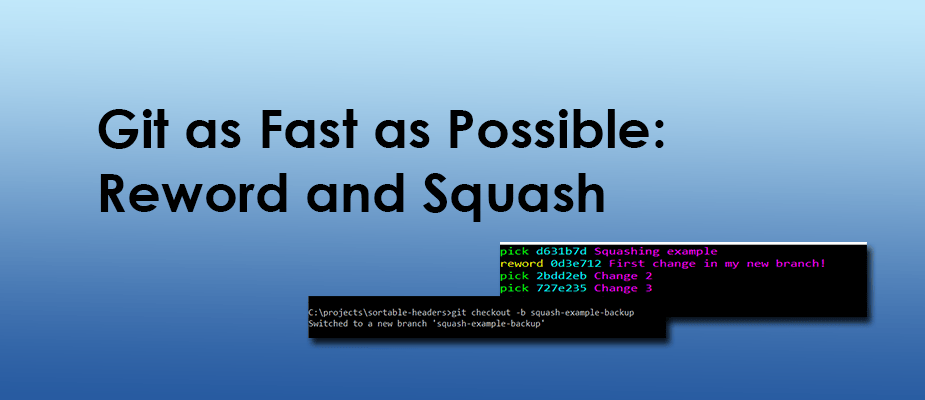 Git as Fast as Possible:
Reword and Squash

pick d631b7d Squashing example
reword 0d3e712 First change in my new branch!
pick 2bdd2eb Change 2
pick 727e235 Change 3

C:\projects\sortable-headers>git checkout -b squash-example-backup
Switched to a new branch 'squash-example-backup'